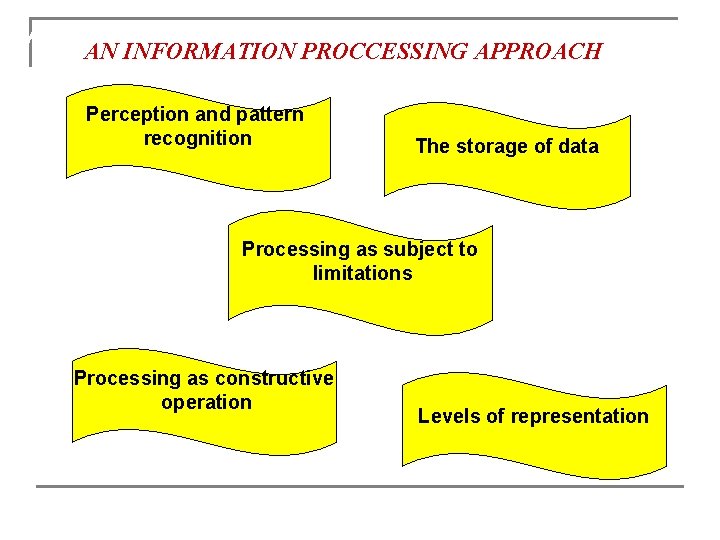 AN INFORMATION PROCCESSING APPROACH

Perception and pattern recognition

The storage of data

Processing as subject to limitations

Processing as constructive operation

Levels of representation